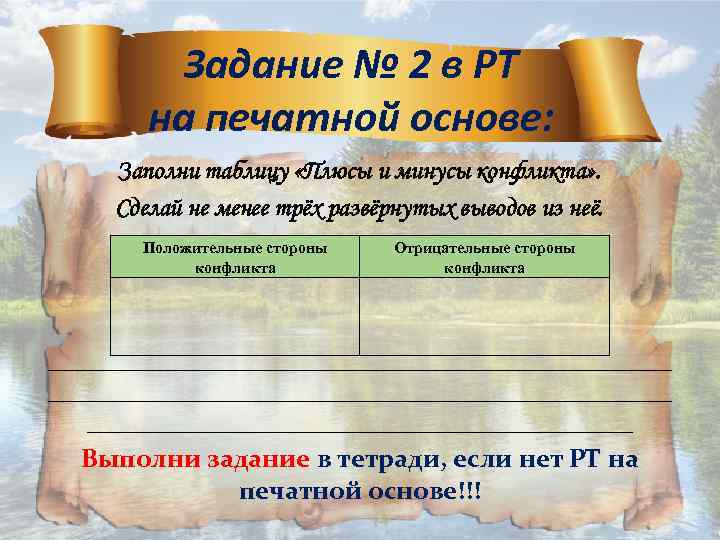 Задание № 2 в РТ на печатной основе:

Заполни таблицу «Плюсы и минусы конфликта». Сделай не менее трёх развёрнутых выводов из неё.

| Положительные стороны конфликта | Отрицательные стороны конфликта |
|---|---|
| | |

Выполни задание в тетради, если нет РТ на печатной основе!!!